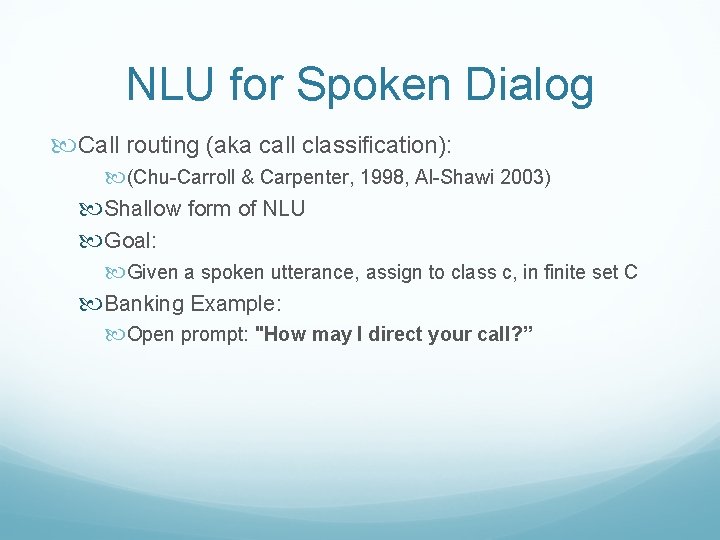 NLU for Spoken Dialog

Call routing (aka call classification):

(Chu-Carroll & Carpenter, 1998, Al-Shawi 2003)

Shallow form of NLU

Goal:

Given a spoken utterance, assign to class c, in finite set C

Banking Example:

Open prompt: "How may I direct your call?”